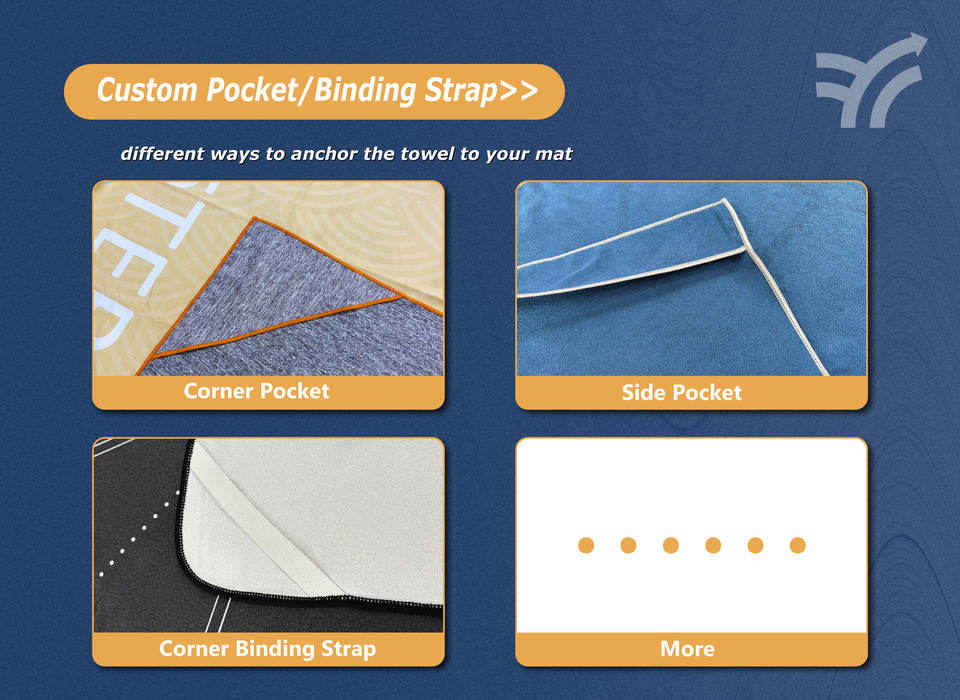 Custom Pocket/Binding Strap>>

different ways to anchor the towel to your mat

Corner Pocket

Side Pocket

Corner Binding Strap

More